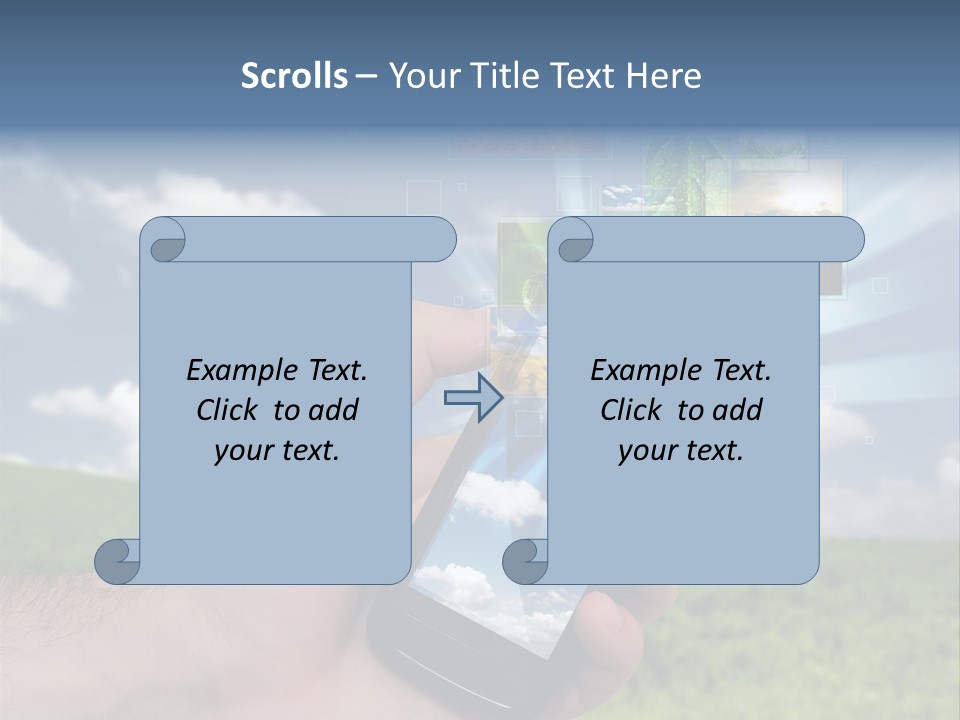 Scrolls – Your Title Text Here

Example Text. Click to add your text.

Example Text. Click to add your text.